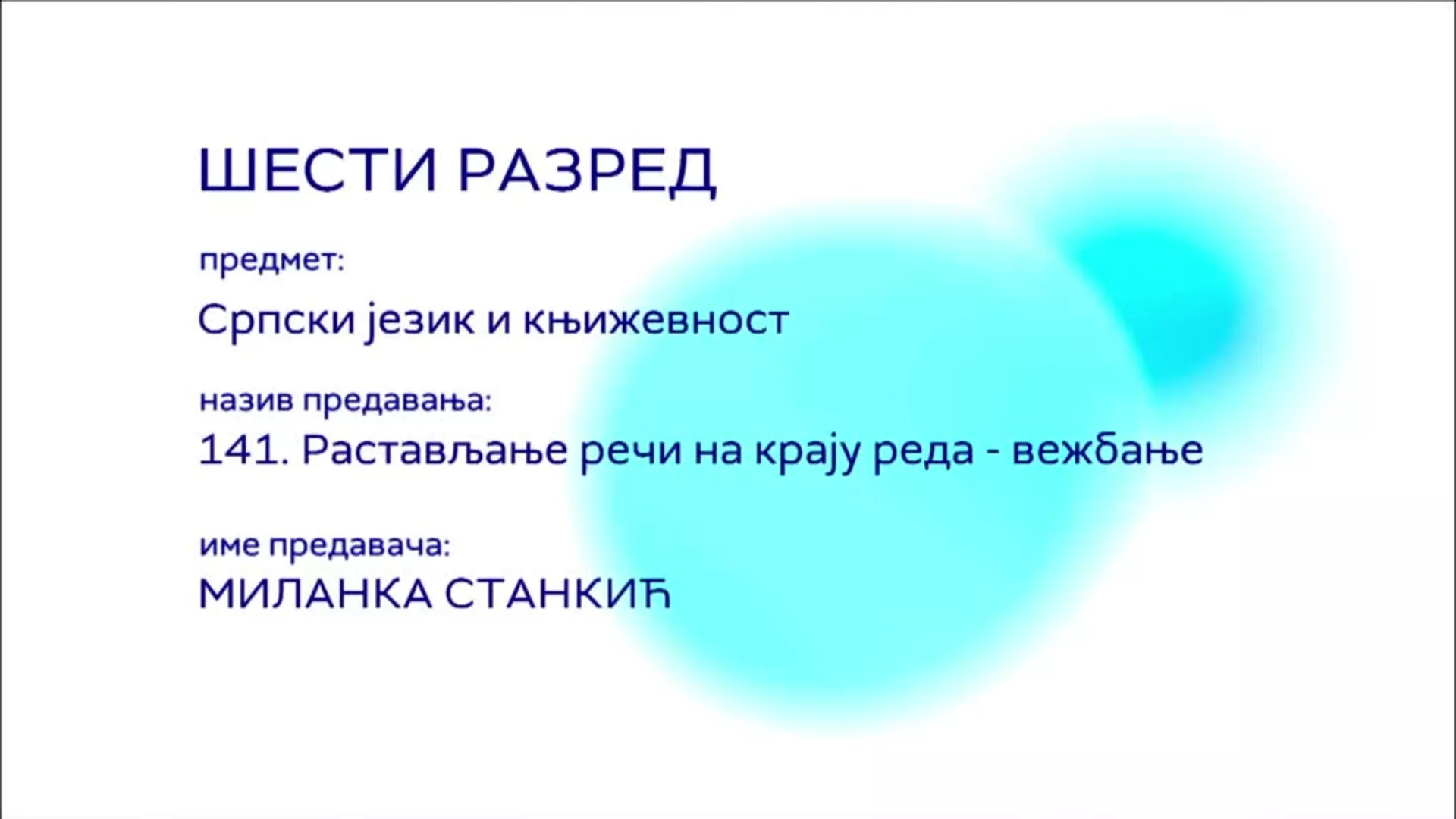 ШЕСТИ РАЗРЕД

предмет:

Српски језик и књижевност

назив предавања:

141. Растављање речи на крају реда - вежбање

име предавача:

МИЛАНКА СТАНКИЋ